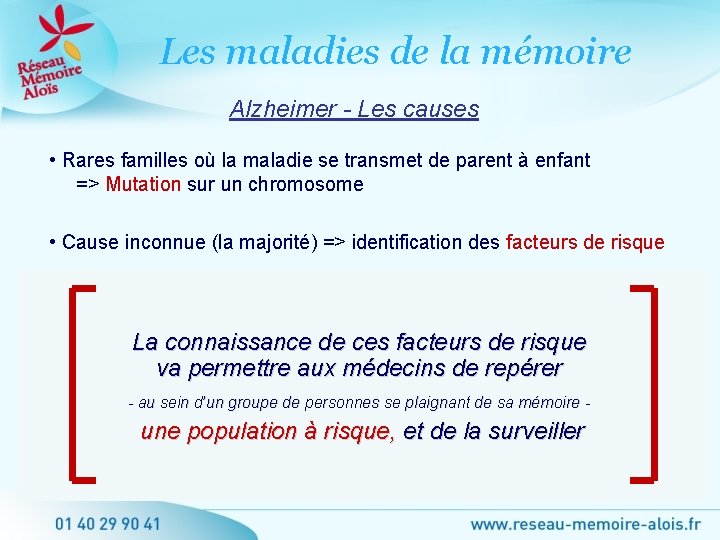 Réseau Mémoire Aloïs

Les maladies de la mémoire

Alzheimer - Les causes

• Rares familles où la maladie se transmet de parent à enfant
=> Mutation sur un chromosome

• Cause inconnue (la majorité) => identification des facteurs de risque

La connaissance de ces facteurs de risque va permettre aux médecins de repérer

- au sein d'un groupe de personnes se plaignant de sa mémoire -

une population à risque, et de la surveiller

01 40 29 90 41

www.reseau-memoire-alois.fr